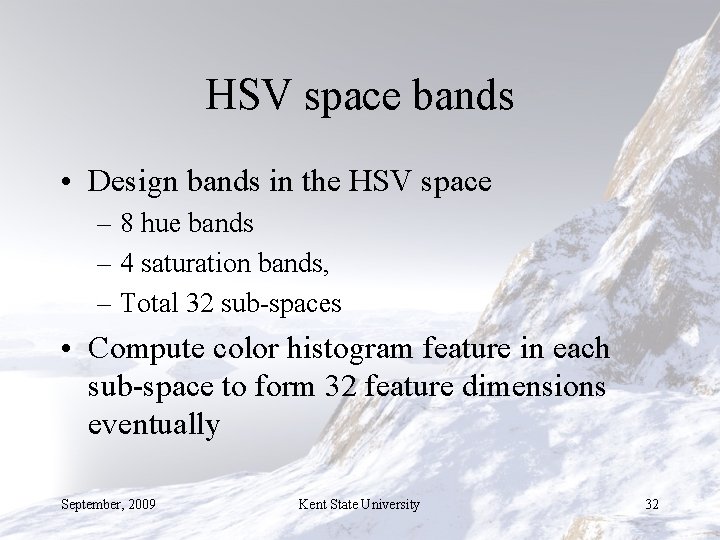 HSV space bands

• Design bands in the HSV space
– 8 hue bands
– 4 saturation bands,
– Total 32 sub-spaces

• Compute color histogram feature in each sub-space to form 32 feature dimensions eventually

September, 2009
Kent State University
32